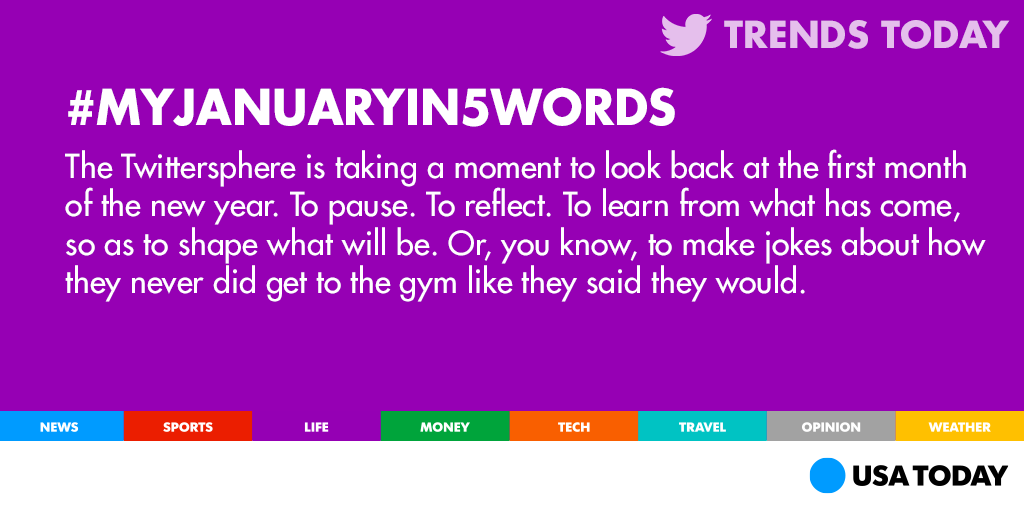 TRENDS TODAY

#MYJANUARYIN5WORDS

The Twittersphere is taking a moment to look back at the first month of the new year. To pause. To reflect. To learn from what has come, so as to shape what will be. Or, you know, to make jokes about how they never did get to the gym like they said they would.

NEWS SPORTS LIFE MONEY TECH TRAVEL OPINION WEATHER

USA TODAY